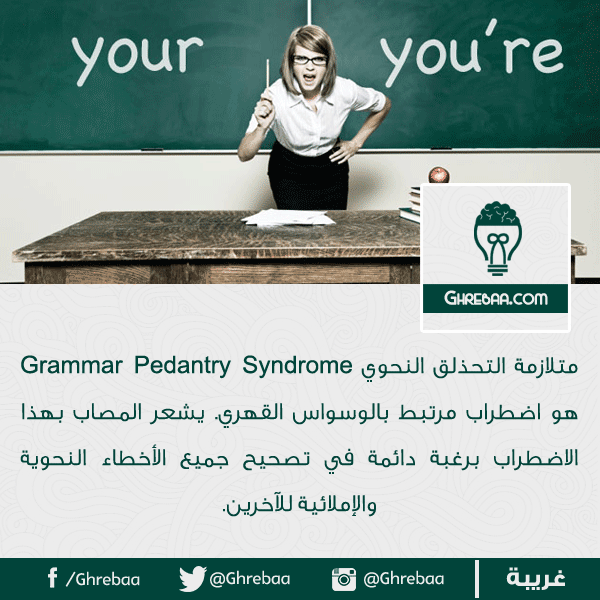 your

you're

GHREBAA.COM

متلازمة التحذلق النحوي Grammar Pedantry Syndrome هو اضطراب مرتبط بالوسواس القهري. يشعر المصاب بهذا الاضطراب برغبة دائمة في تصحيح جميع الأخطاء النحوية والإملائية للآخرين.

/Ghrebaa @Ghrebaa @Ghrebaa غريبة